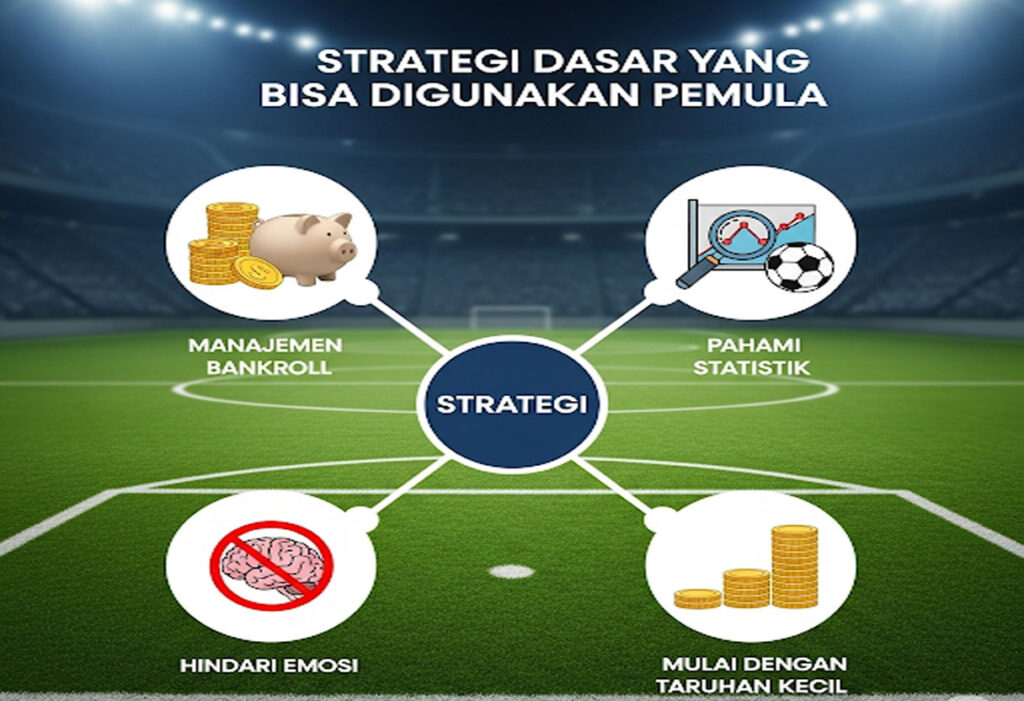 STRATEGI DASAR YANG BISA DIGUNAKAN PEMULA

MANAJEMEN BANKROLL

PAHAMI STATISTIK

STRATEGI

HINDARI EMOSI

MULAI DENGAN TARUHAN KECIL